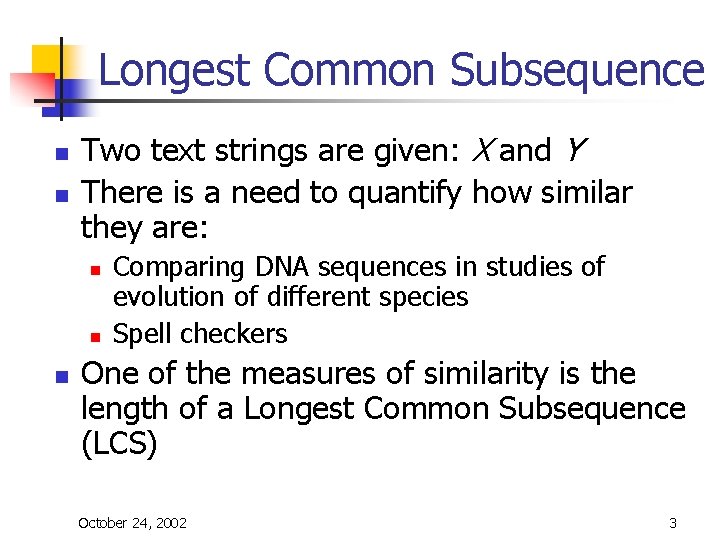 Longest Common Subsequence

- Two text strings are given: $X$ and $Y$
- There is a need to quantify how similar they are:
  - Comparing DNA sequences in studies of evolution of different species
  - Spell checkers
- One of the measures of similarity is the length of a Longest Common Subsequence (LCS)

October 24, 2002

3